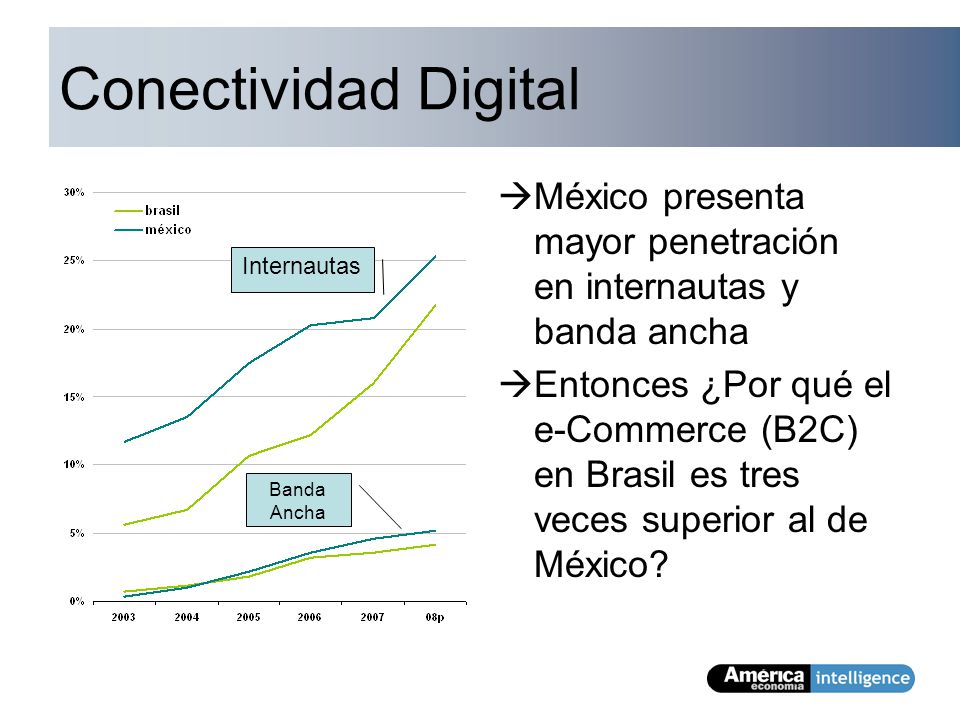 Conectividad Digital

30%
25%
20%
15%
10%
5%
0%

brasil
méxico

Internautas

Banda Ancha

2003 2004 2005 2006 2007 08p

→México presenta mayor penetración en internautas y banda ancha

→Entonces ¿Por qué el e-Commerce (B2C) en Brasil es tres veces superior al de México?

América economía intelligence